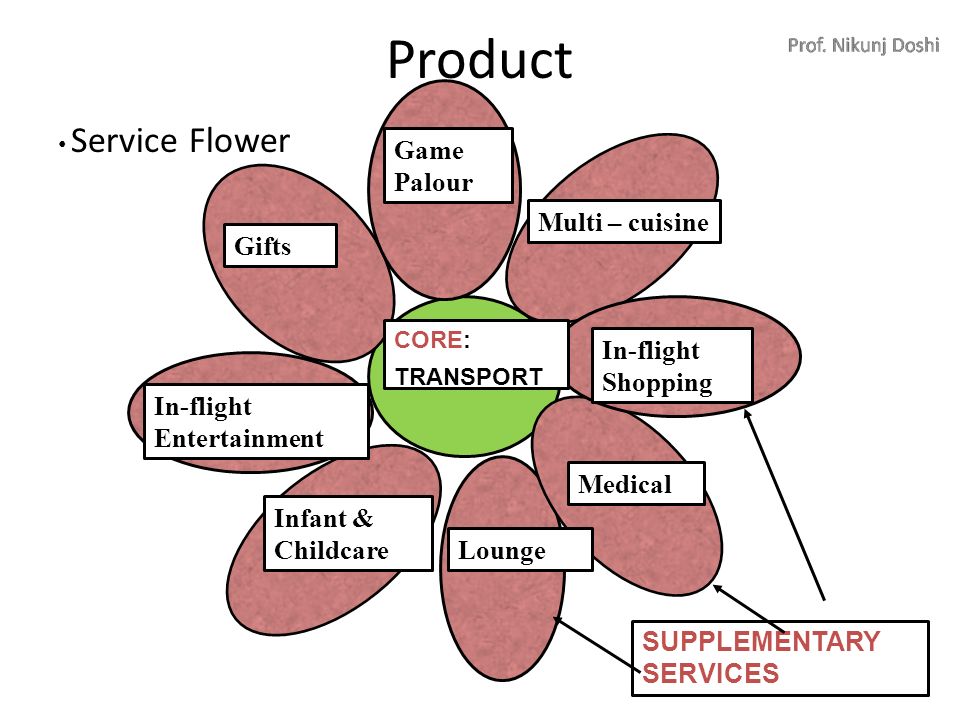 Product

Prof. Nikunj Doshi

• Service Flower

Game Palour

Multi – cuisine

Gifts

CORE: TRANSPORT

In-flight Shopping

In-flight Entertainment

Medical

Infant & Childcare

Lounge

SUPPLEMENTARY SERVICES